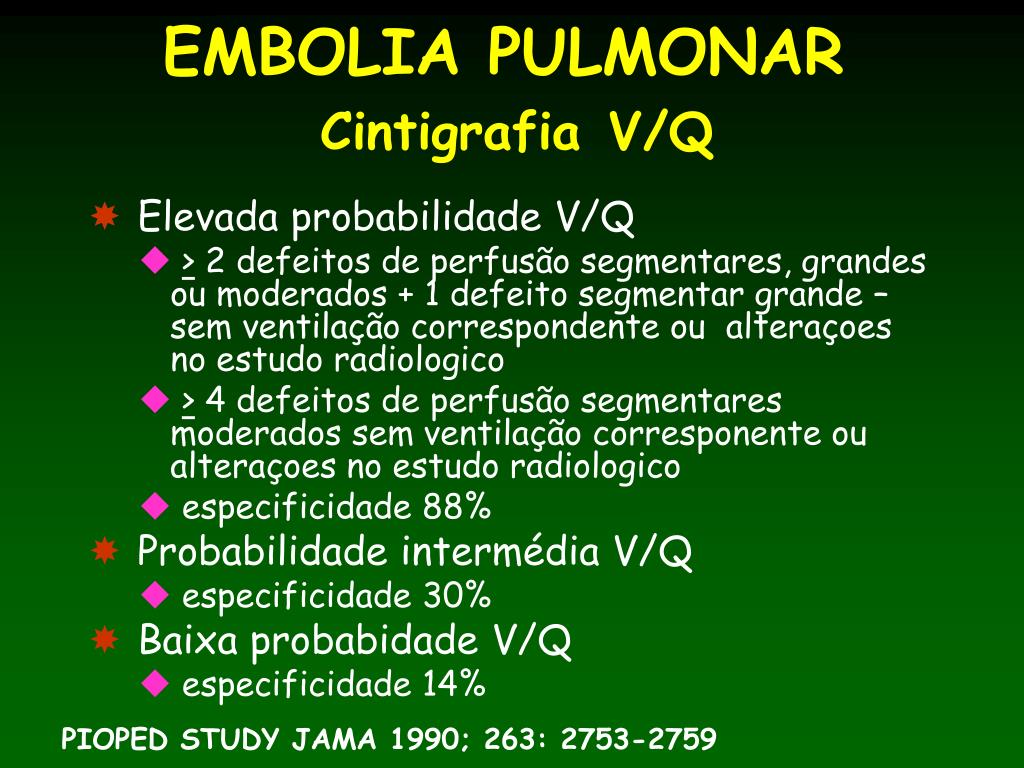 EMBOLIA PULMONAR
Cintigrafia V/Q

Elevada probabilidade V/Q

$\geq$ 2 defeitos de perfusão segmentares, grandes ou moderados + 1 defeito segmentar grande – sem ventilação correspondente ou alteraçoes no estudo radiologico

$\geq$ 4 defeitos de perfusão segmentares moderados sem ventilação corresponente ou alteraçoes no estudo radiologico

especificidade 88%

Probabilidade intermédia V/Q

especificidade 30%

Baixa probabidade V/Q

especificidade 14%

PIOPED STUDY JAMA 1990; 263: 2753-2759